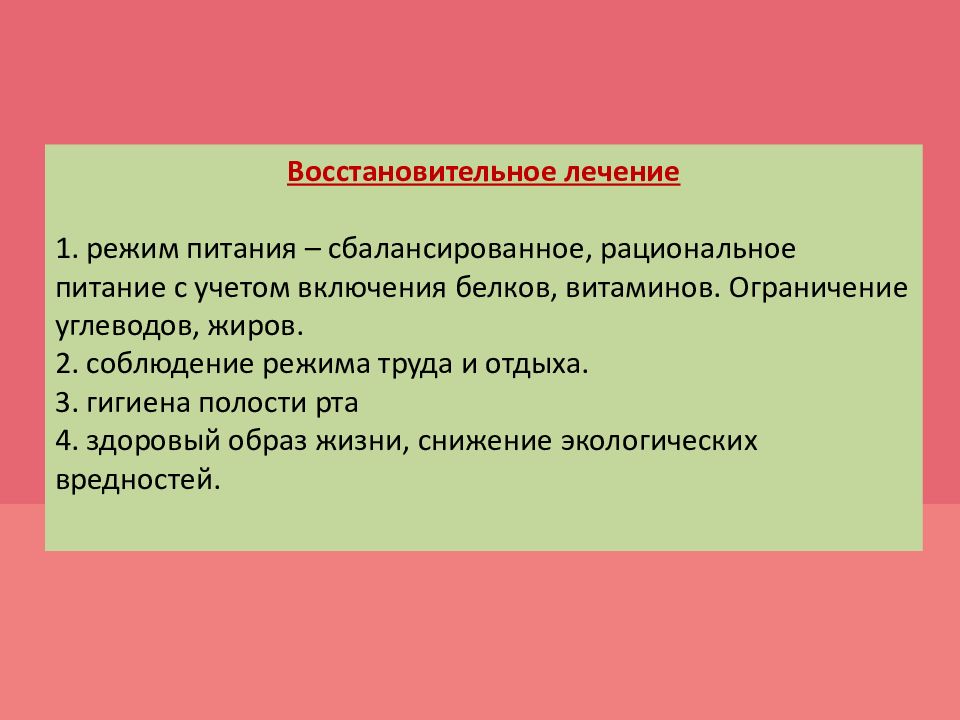 Восстановительное лечение

1. режим питания – сбалансированное, рациональное питание с учетом включения белков, витаминов. Ограничение углеводов, жиров.
2. соблюдение режима труда и отдыха.
3. гигиена полости рта
4. здоровый образ жизни, снижение экологических вредностей.